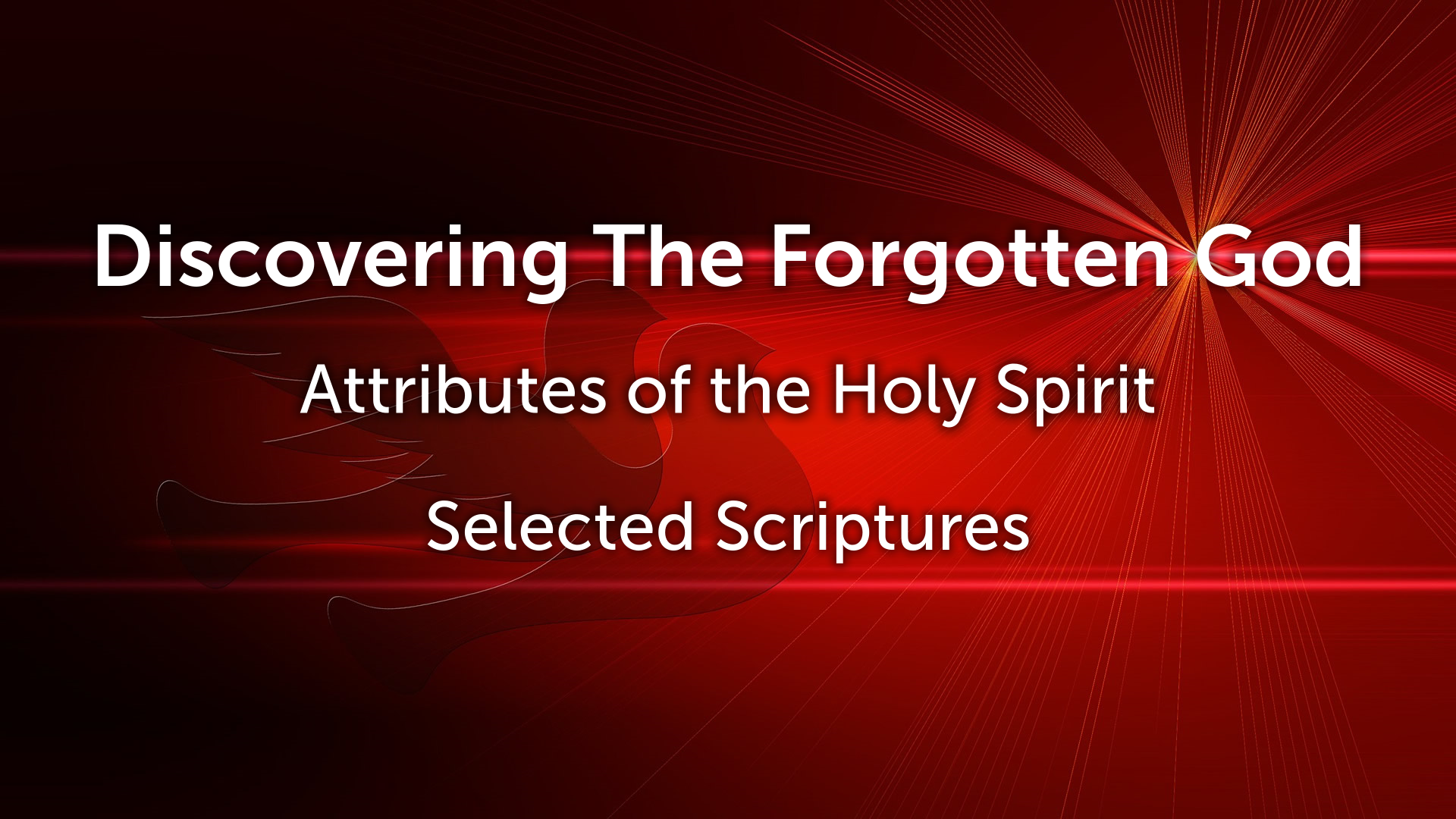 Discovering The Forgotten God

Attributes of the Holy Spirit

Selected Scriptures